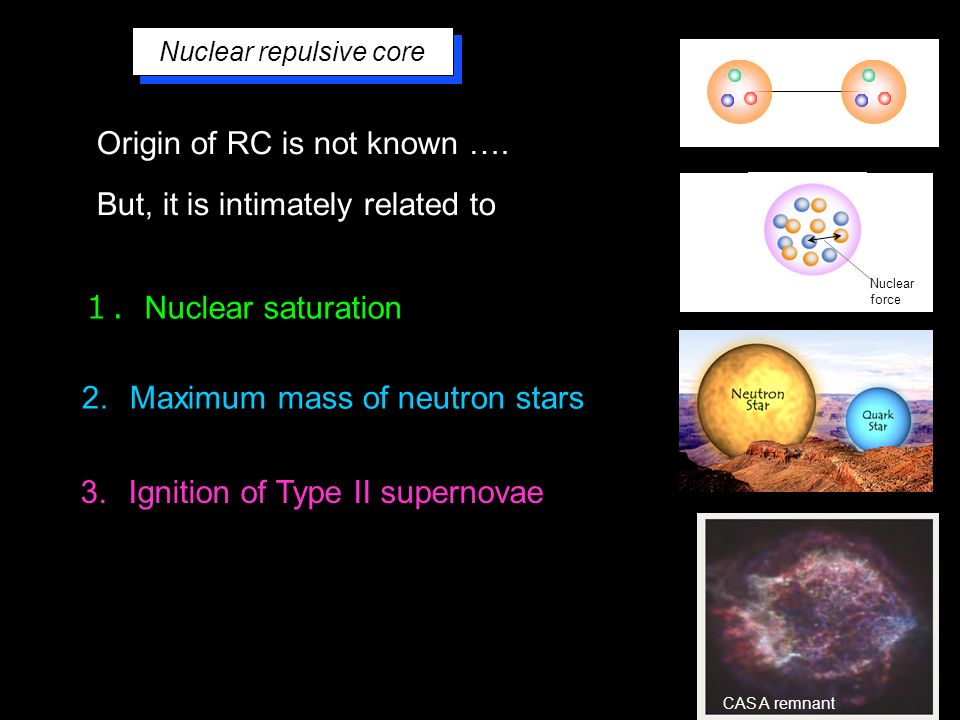 Nuclear repulsive core

Origin of RC is not known ….

But, it is intimately related to

1. Nuclear saturation

2. Maximum mass of neutron stars

3. Ignition of Type II supernovae

Nuclear force

Neutron Star

Quark Star

CAS A remnant